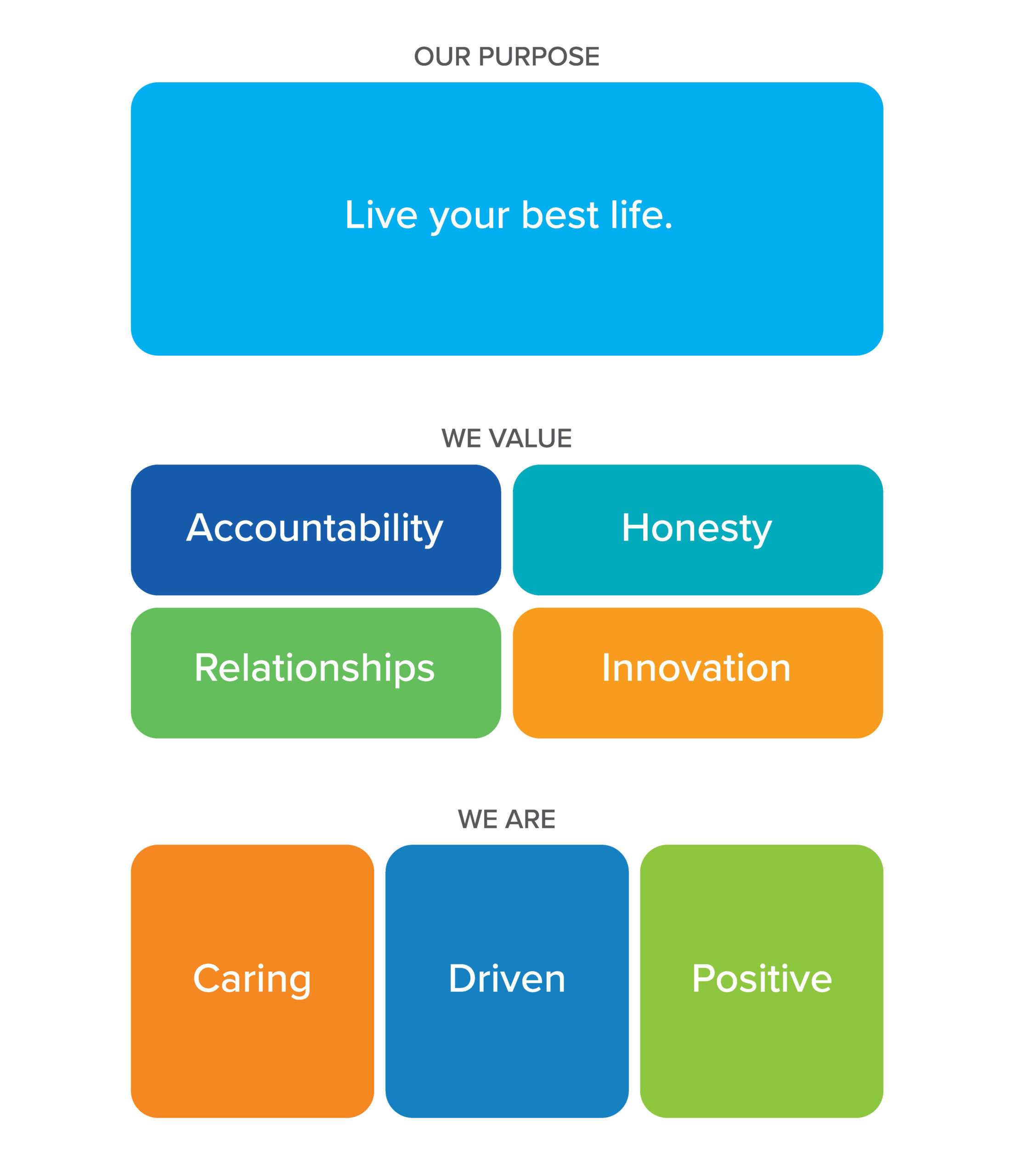 OUR PURPOSE

Live your best life.

WE VALUE

Accountability

Honesty

Relationships

Innovation

WE ARE

Caring

Driven

Positive